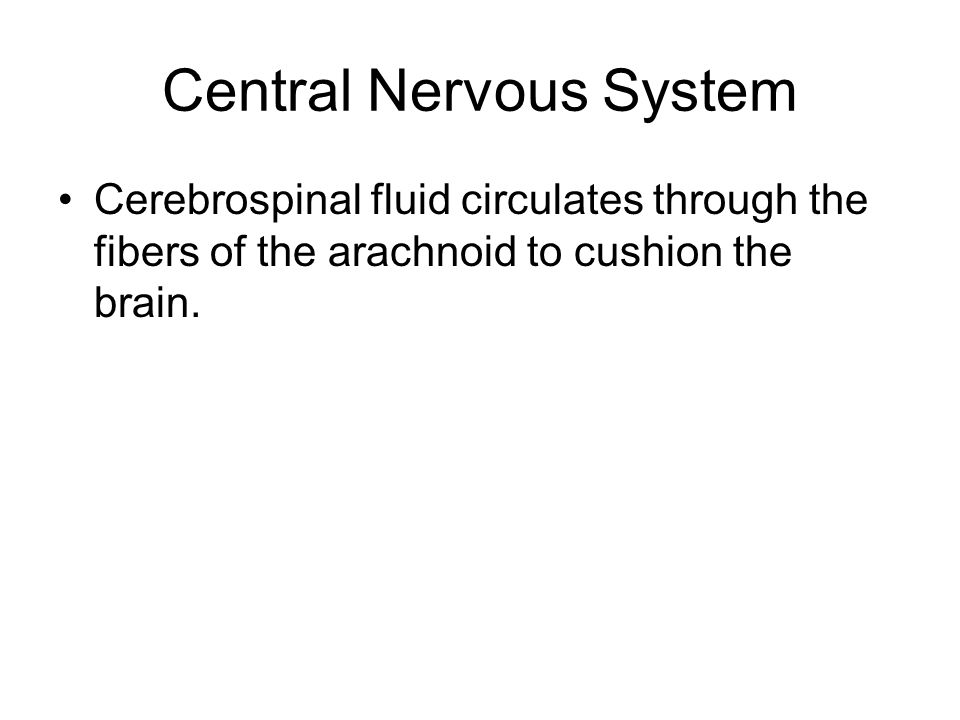 Central Nervous System

• Cerebrospinal fluid circulates through the fibers of the arachnoid to cushion the brain.